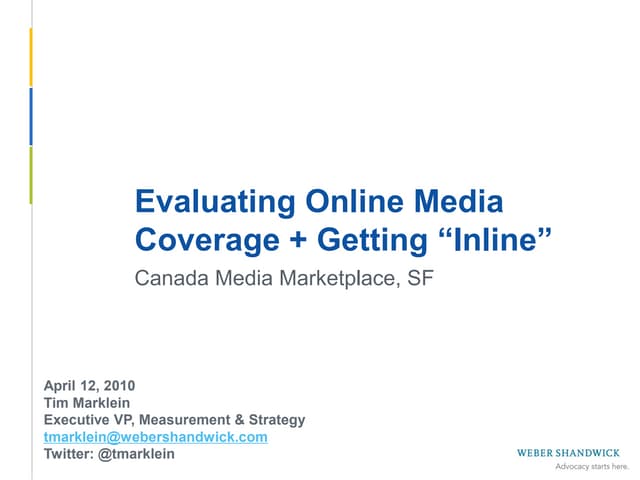 Evaluating Online Media Coverage + Getting “Inline”

Canada Media Marketplace, SF

April 12, 2010
Tim Marklein
Executive VP, Measurement & Strategy
tmarklein@webershandwick.com
Twitter: @tmarklein

WEBER SHANDWICK
Advocacy starts here.